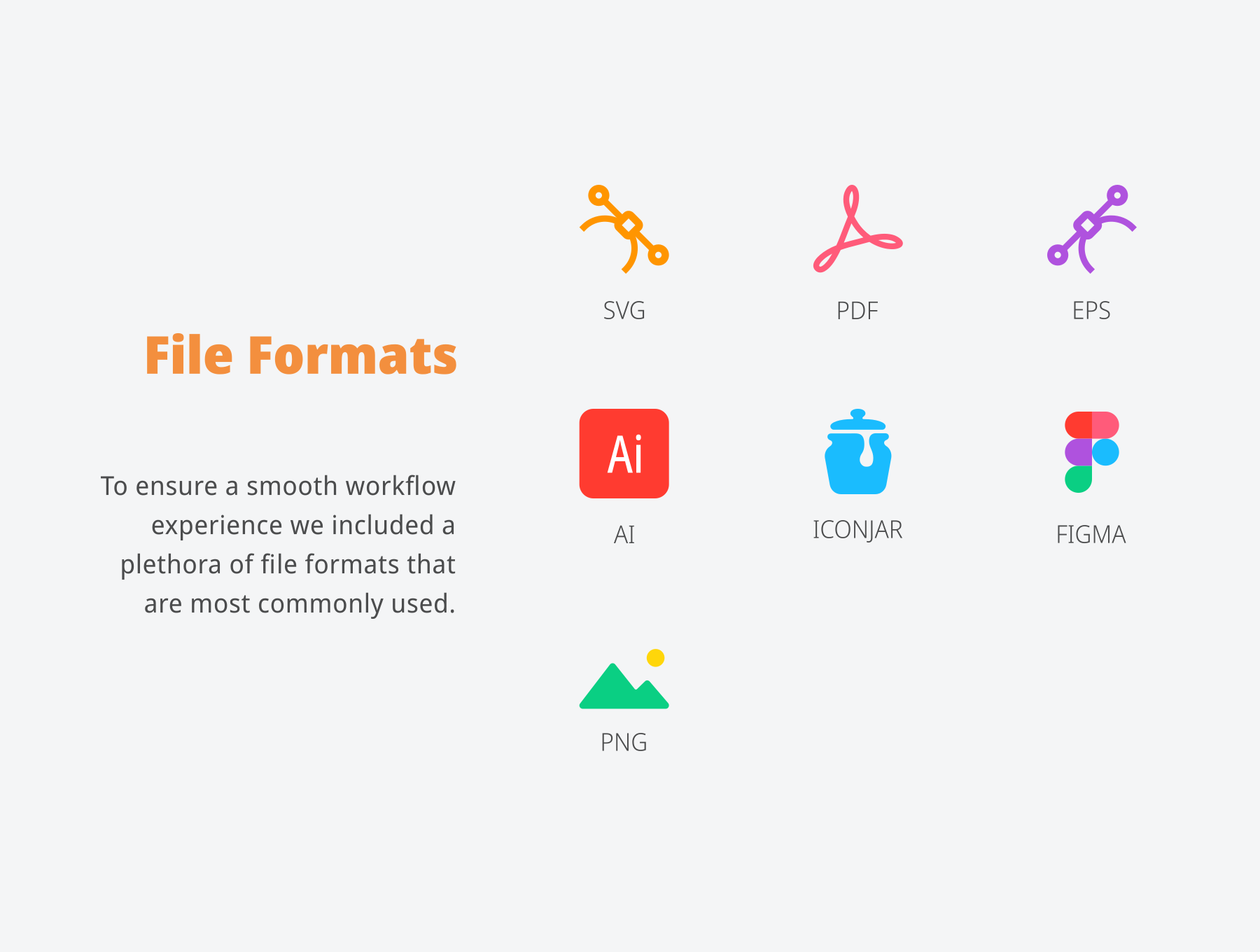 File Formats

To ensure a smooth workflow experience we included a plethora of file formats that are most commonly used.

SVG

PDF

EPS

Ai

AI

ICONJAR

FIGMA

PNG